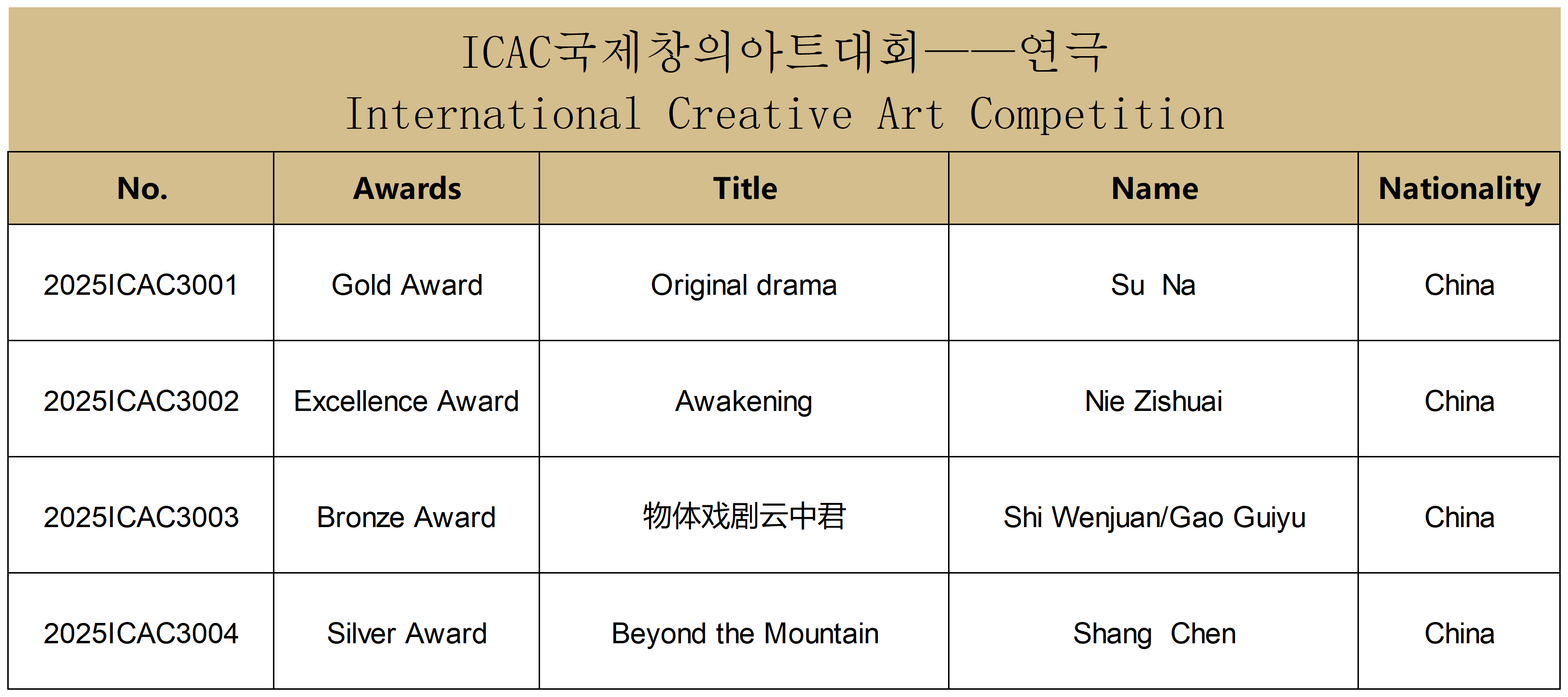 ICAC국제창의아트대회——연극
International Creative Art Competition

| No. | Awards | Title | Name | Nationality |
|---|---|---|---|---|
| 2025ICAC3001 | Gold Award | Original drama | Su Na | China |
| 2025ICAC3002 | Excellence Award | Awakening | Nie Zishuai | China |
| 2025ICAC3003 | Bronze Award | 物体戏剧云中君 | Shi Wenjuan/Gao Guiyu | China |
| 2025ICAC3004 | Silver Award | Beyond the Mountain | Shang Chen | China |